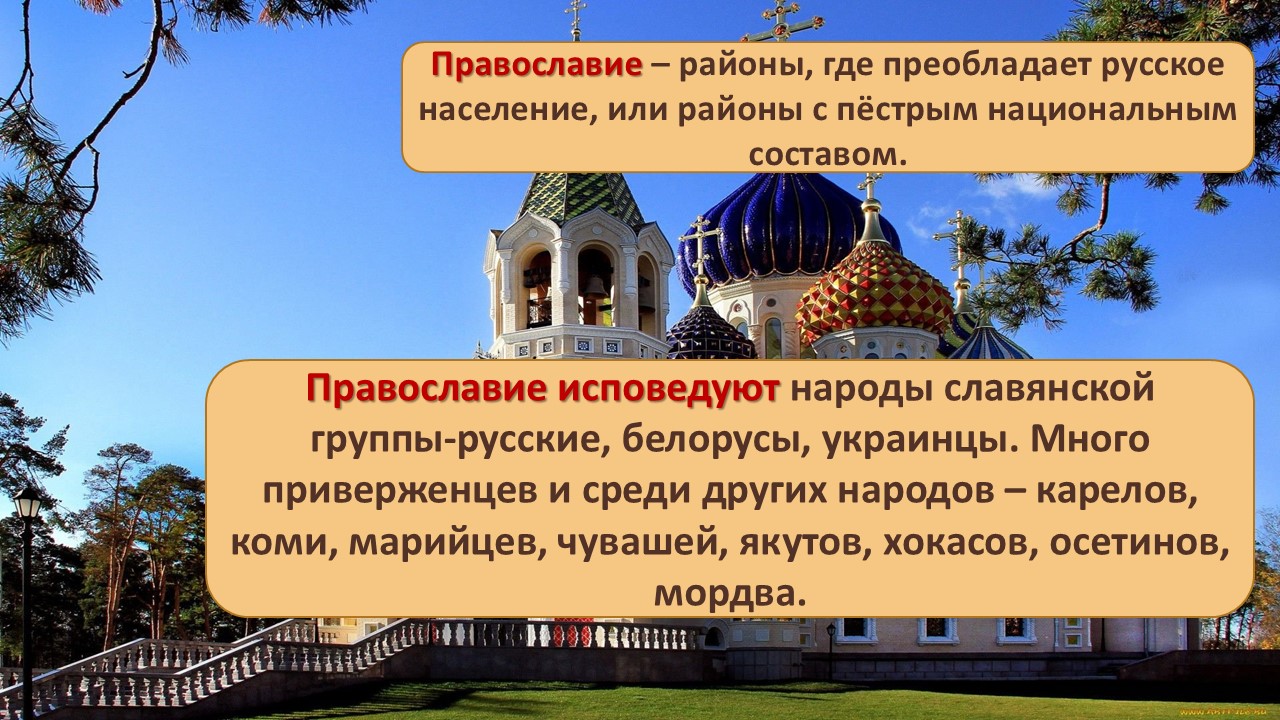 Православие – районы, где преобладает русское население, или районы с пёстрым национальным составом.

Православие исповедуют народы славянской группы-русские, белорусы, украинцы. Много приверженцев и среди других народов – карелов, коми, марийцев, чувашей, якутов, хокасов, осетинов, мордва.